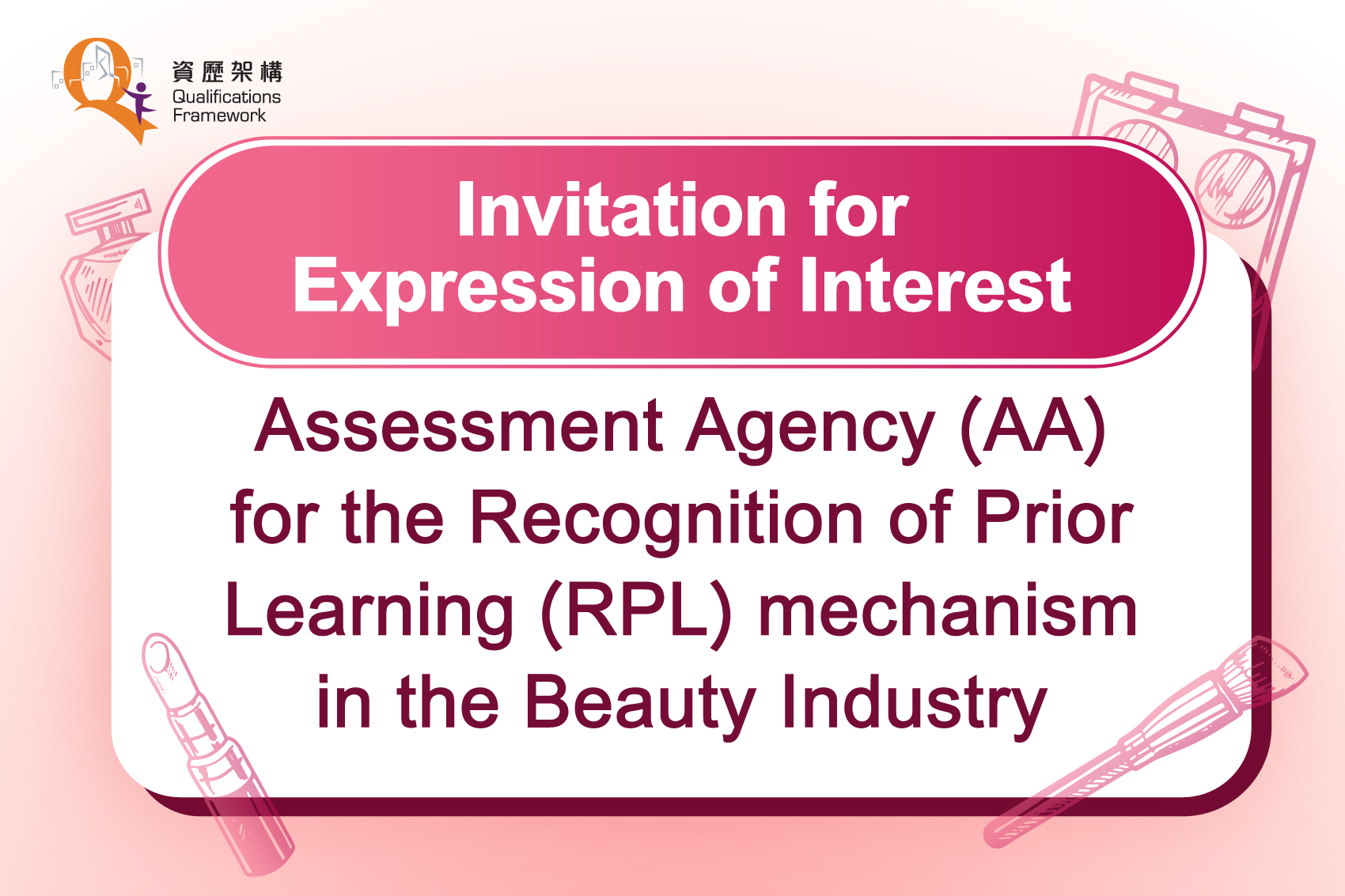 資歷架構
Qualifications Framework

Invitation for Expression of Interest

Assessment Agency (AA) for the Recognition of Prior Learning (RPL) mechanism in the Beauty Industry